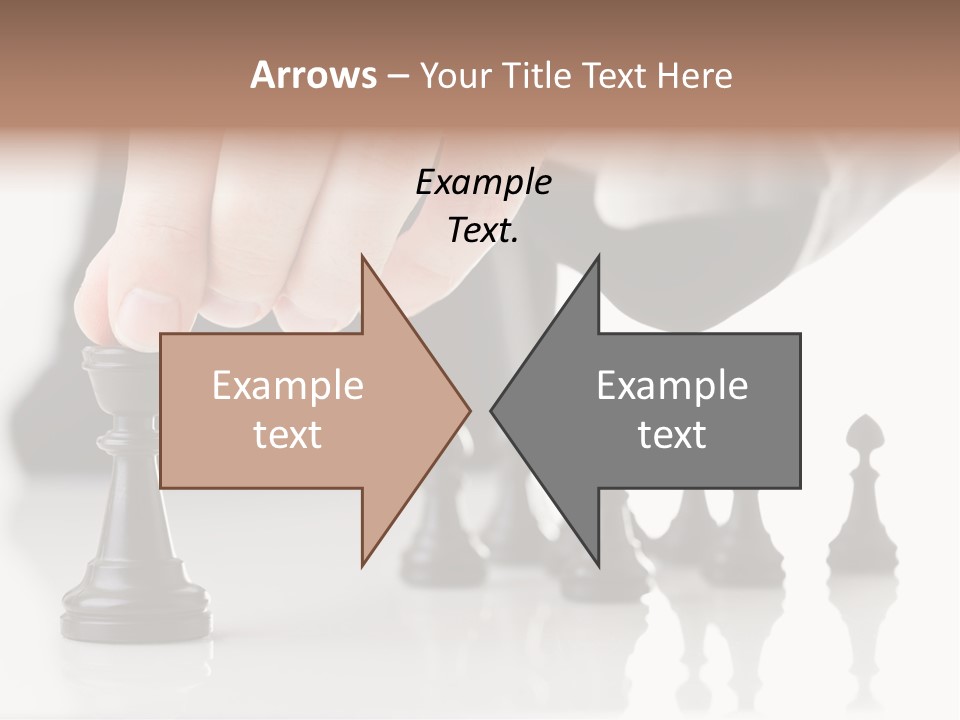 Arrows – Your Title Text Here

Example Text.

Example text

Example text